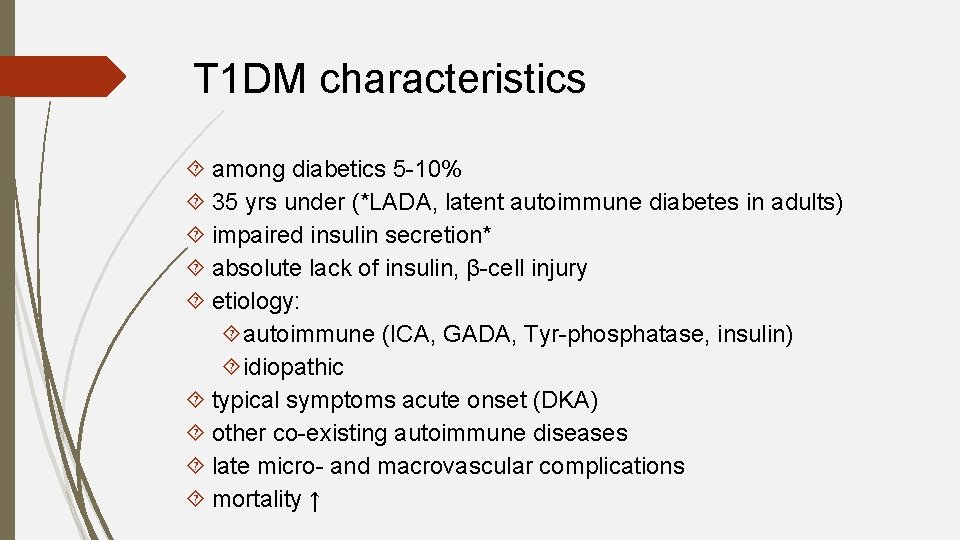 T1DM characteristics

among diabetics 5-10%
35 yrs under (*LADA, latent autoimmune diabetes in adults)
impaired insulin secretion*
absolute lack of insulin, β-cell injury
etiology:
autoimmune (ICA, GADA, Tyr-phosphatase, insulin)
idiopathic
typical symptoms acute onset (DKA)
other co-existing autoimmune diseases
late micro- and macrovascular complications
mortality ↑